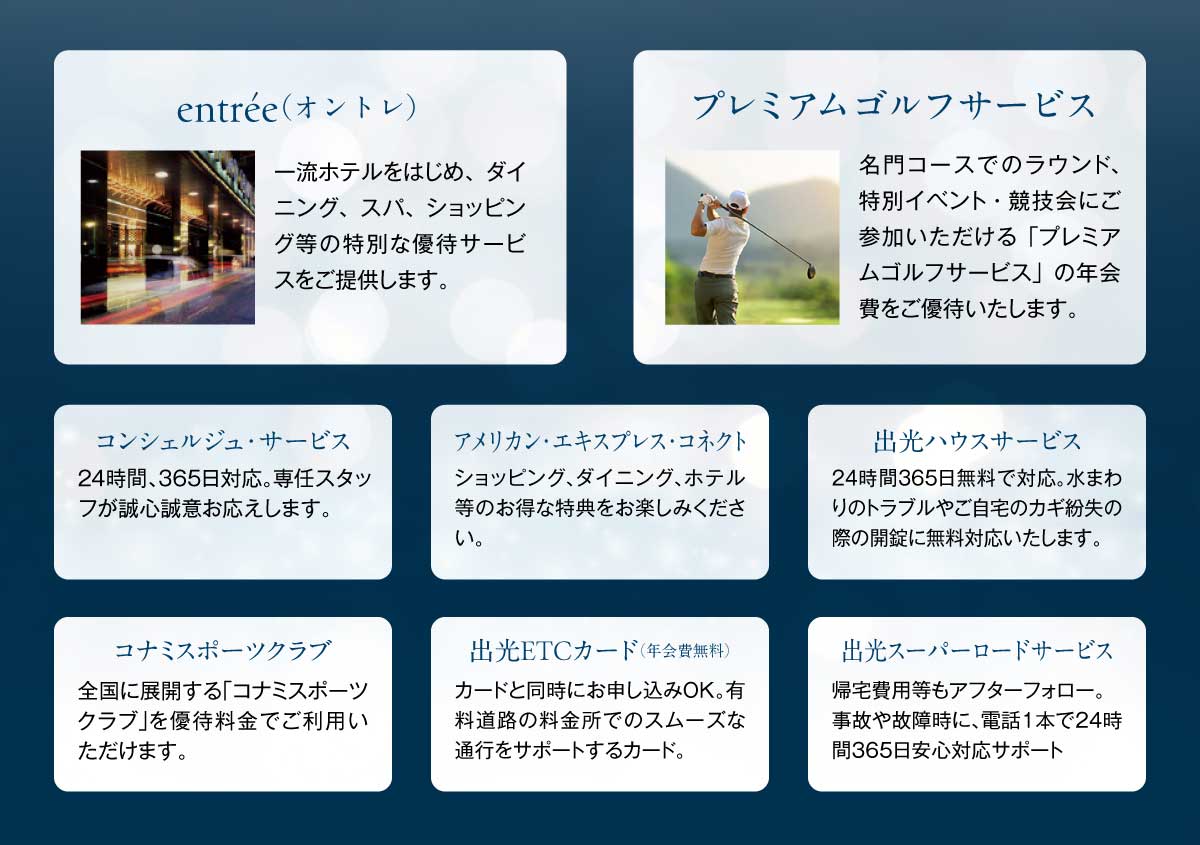 entrée（オントレ）

一流ホテルをはじめ、ダイニング、スパ、ショッピング等の特別な優待サービスをご提供します。

プレミアムゴルフサービス

名門コースでのラウンド、特別イベント・競技会にご参加いただける「プレミアムゴルフサービス」の年会費をご優待いたします。

コンシェルジュ・サービス

24時間、365日対応。専任スタッフが誠心誠意お応えします。

アメリカン・エキスプレス・コネクト

ショッピング、ダイニング、ホテル等のお得な特典をお楽しみください。

出光ハウスサービス

24時間365日無料で対応。水まわりのトラブルやご自宅のカギ紛失の際の開錠に無料対応いたします。

コナミスポーツクラブ

全国に展開する「コナミスポーツクラブ」を優待料金でご利用いただけます。

出光ETCカード（年会費無料）

カードと同時にお申し込みOK。有料道路の料金所でのスムーズな通行をサポートするカード。

出光スーパーロードサービス

帰宅費用等もアフターフォロー。事故や故障時に、電話1本で24時間365日安心対応サポート